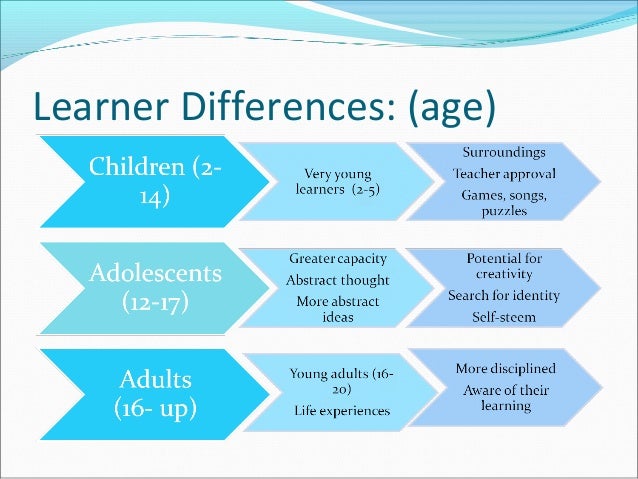 Learner Differences: (age)

Children (2-14)

Very young learners (2-5)

Surroundings
Teacher approval
Games, songs, puzzles

Adolescents (12-17)

Greater capacity
Abstract thought
More abstract ideas

Potential for creativity
Search for identity
Self-steem

Adults (16- up)

Young adults (16-20)
Life experiences

More disciplined
Aware of their learning